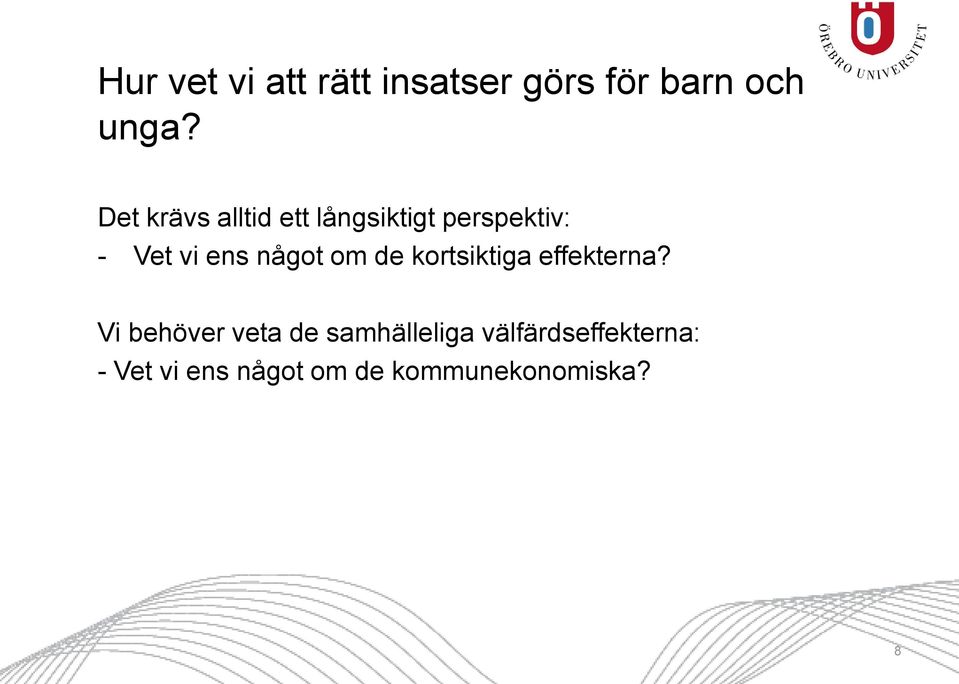 ÖREBRO UNIVERSITET

Hur vet vi att rätt insatser görs för barn och unga?

Det krävs alltid ett långsiktigt perspektiv:
- Vet vi ens något om de kortsiktiga effekterna?

Vi behöver veta de samhälleliga välfärdseffekterna:
- Vet vi ens något om de kommunekonomiska?

8